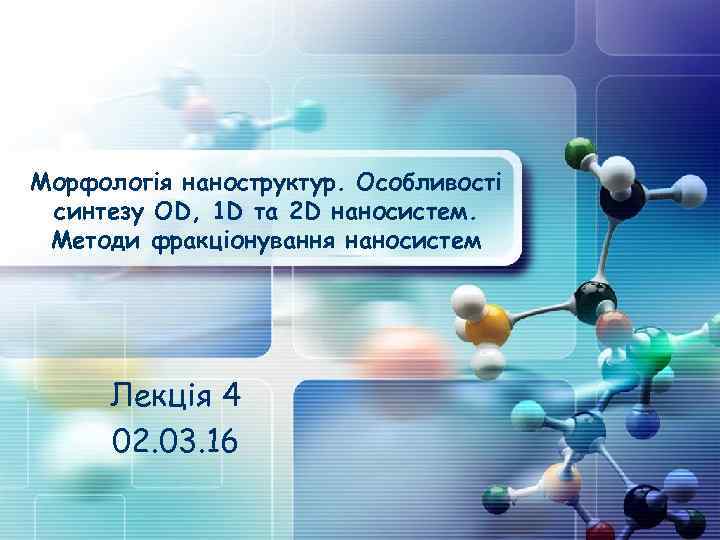 Морфологія наноструктур. Особливості синтезу OD, 1D та 2D наносистем. Методи фракціонування наносистем

Лекція 4
02.03.16